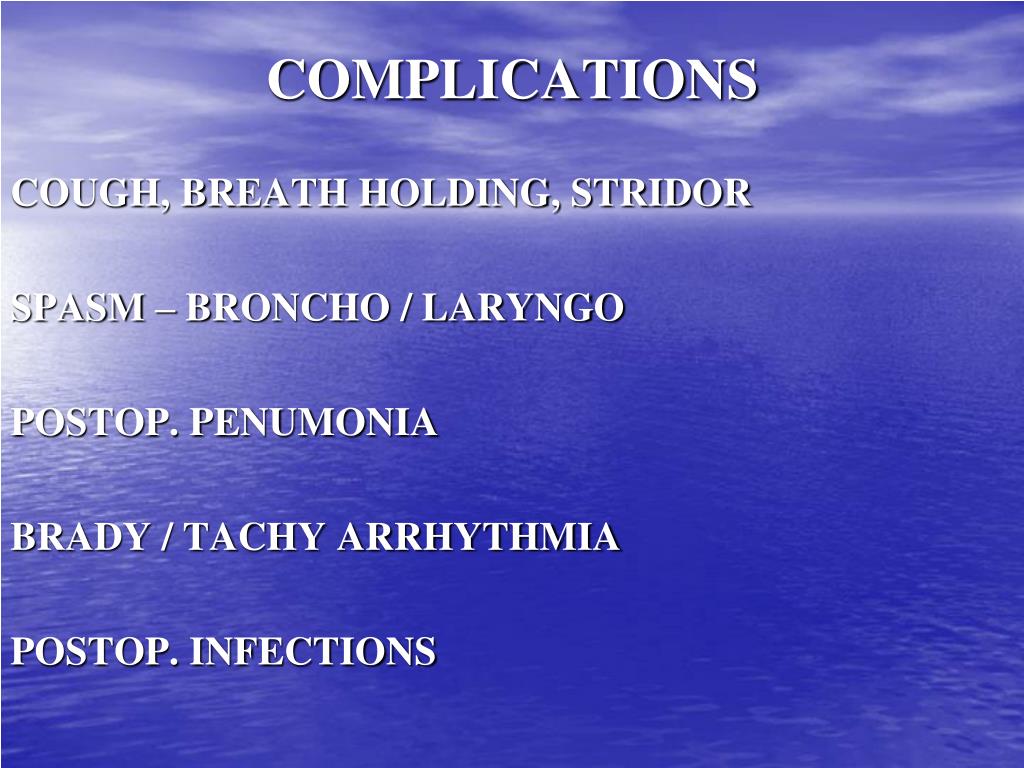 COMPLICATIONS

COUGH, BREATH HOLDING, STRIDOR

SPASM – BRONCHO / LARYNGO

POSTOP. PENUMONIA

BRADY / TACHY ARRHYTHMIA

POSTOP. INFECTIONS